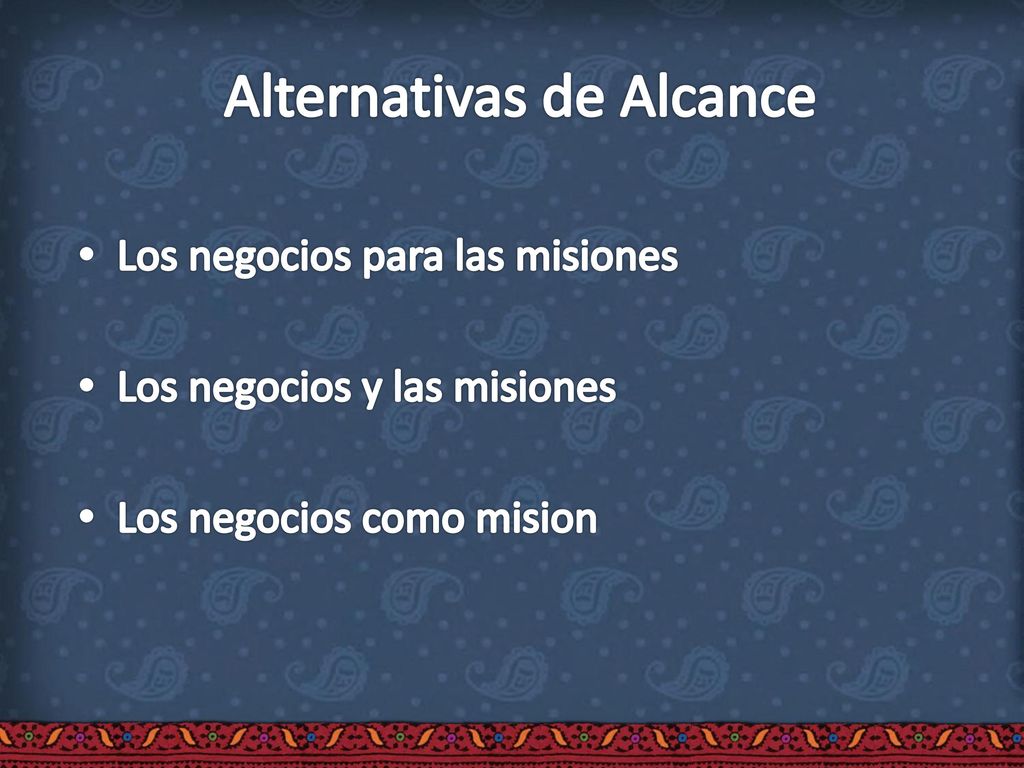 Alternativas de Alcance

• Los negocios para las misiones

• Los negocios y las misiones

• Los negocios como mision